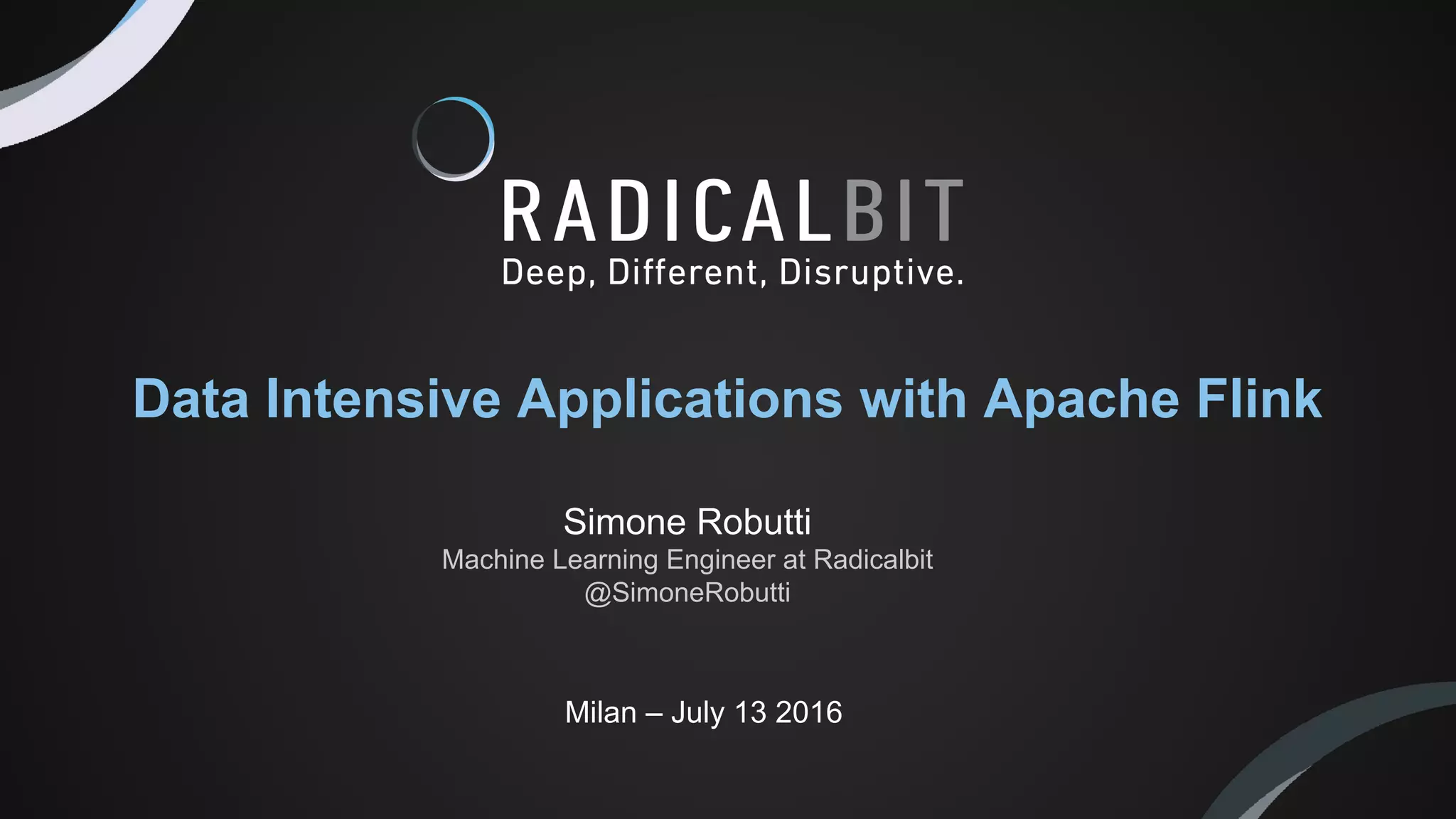 RADICALBIT
Deep, Different, Disruptive.

Data Intensive Applications with Apache Flink

Simone Robutti
Machine Learning Engineer at Radicalbit
@SimoneRobutti

Milan – July 13 2016